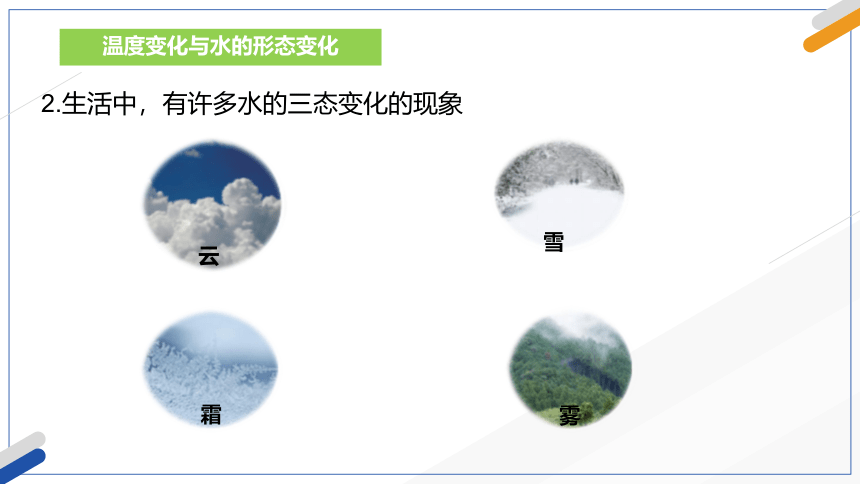 温度变化与水的形态变化

2.生活中，有许多水的三态变化的现象

云

雪

霜

雾